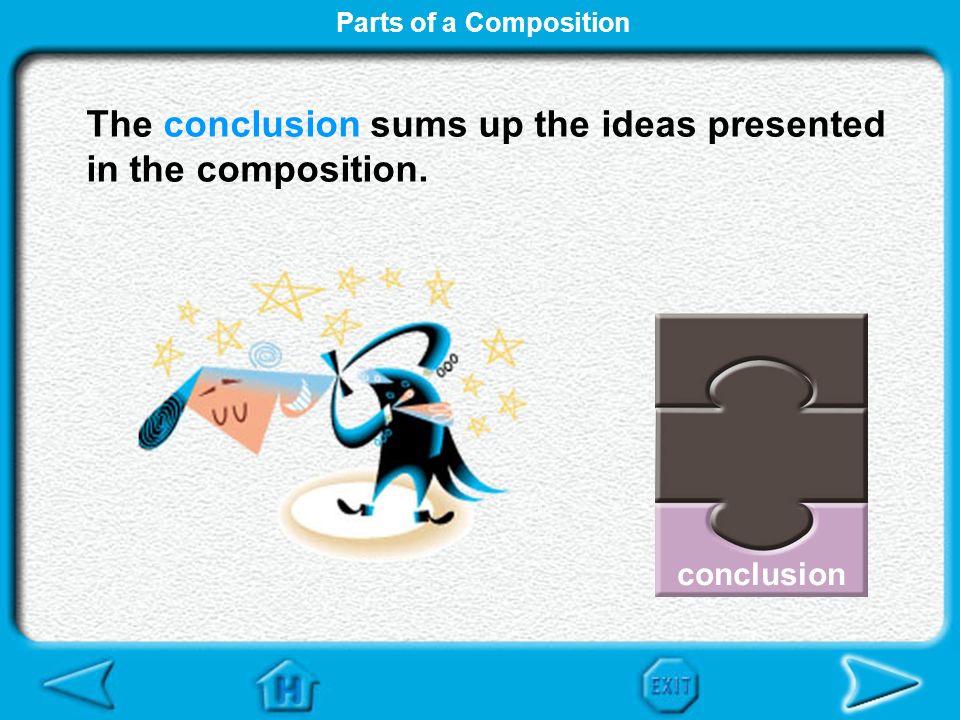 Parts of a Composition

The conclusion sums up the ideas presented in the composition.

conclusion

H

EXIT